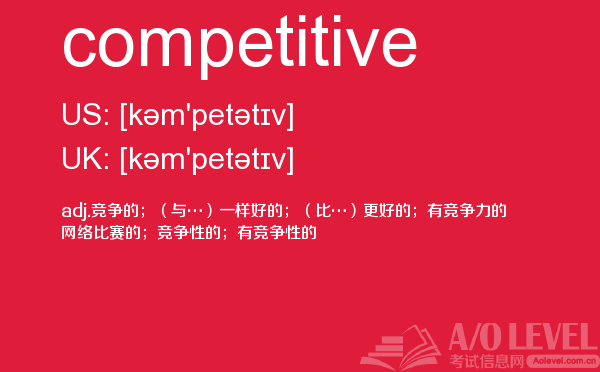 competitive

US: [kəm'petətɪv]

UK: [kəm'petətɪv]

adj.竞争的；（与…）一样好的；（比…）更好的；有竞争力的
网络比赛的；竞争性的；有竞争性的

A/O LEVEL
考试信息网 Aolevel.com.cn